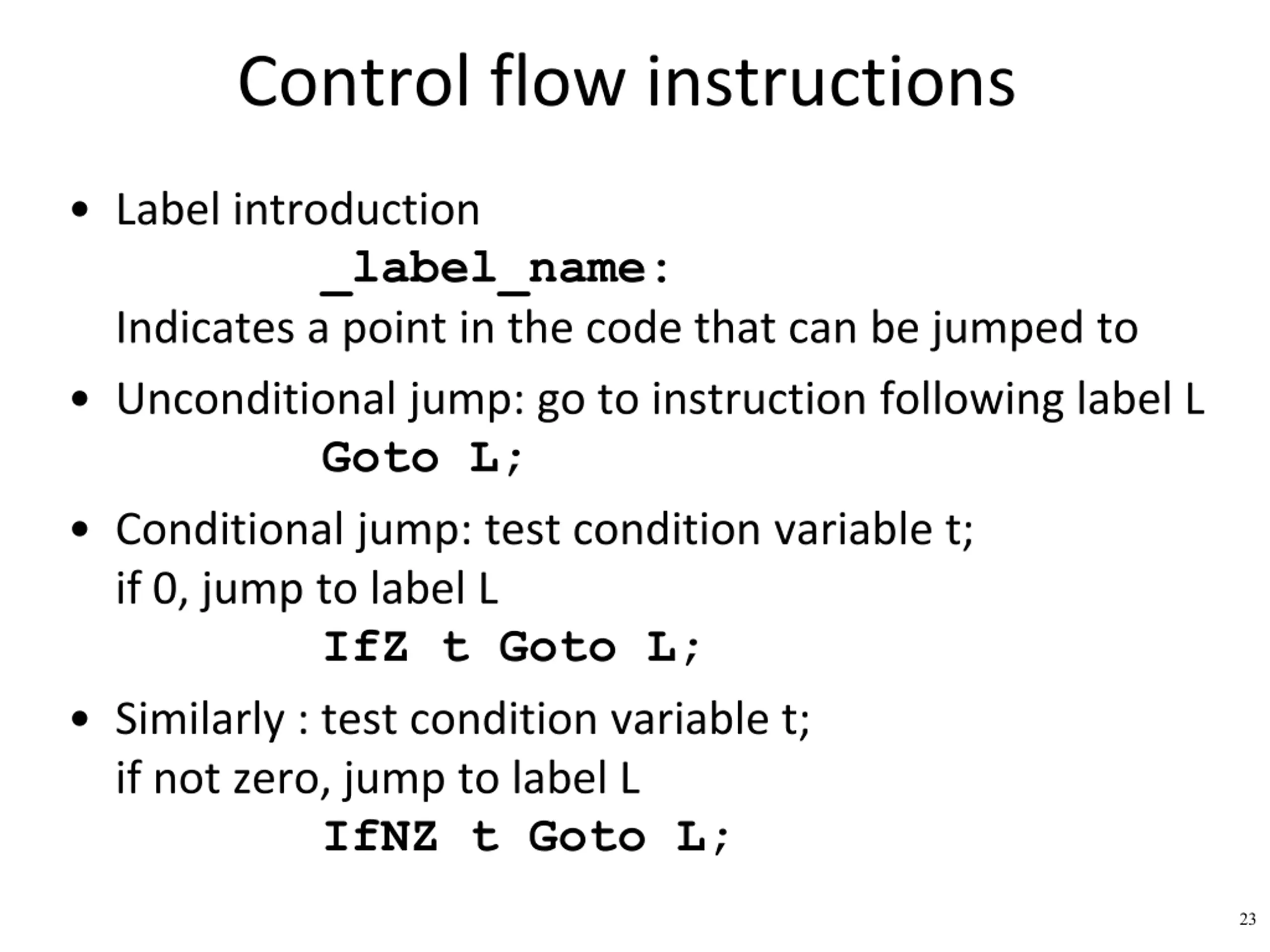 Control flow instructions

• Label introduction

_label_name:

Indicates a point in the code that can be jumped to

• Unconditional jump: go to instruction following label L

Goto L;

• Conditional jump: test condition variable t; if 0, jump to label L

IfZ t Goto L;

• Similarly : test condition variable t; if not zero, jump to label L

IfNZ t Goto L;

23